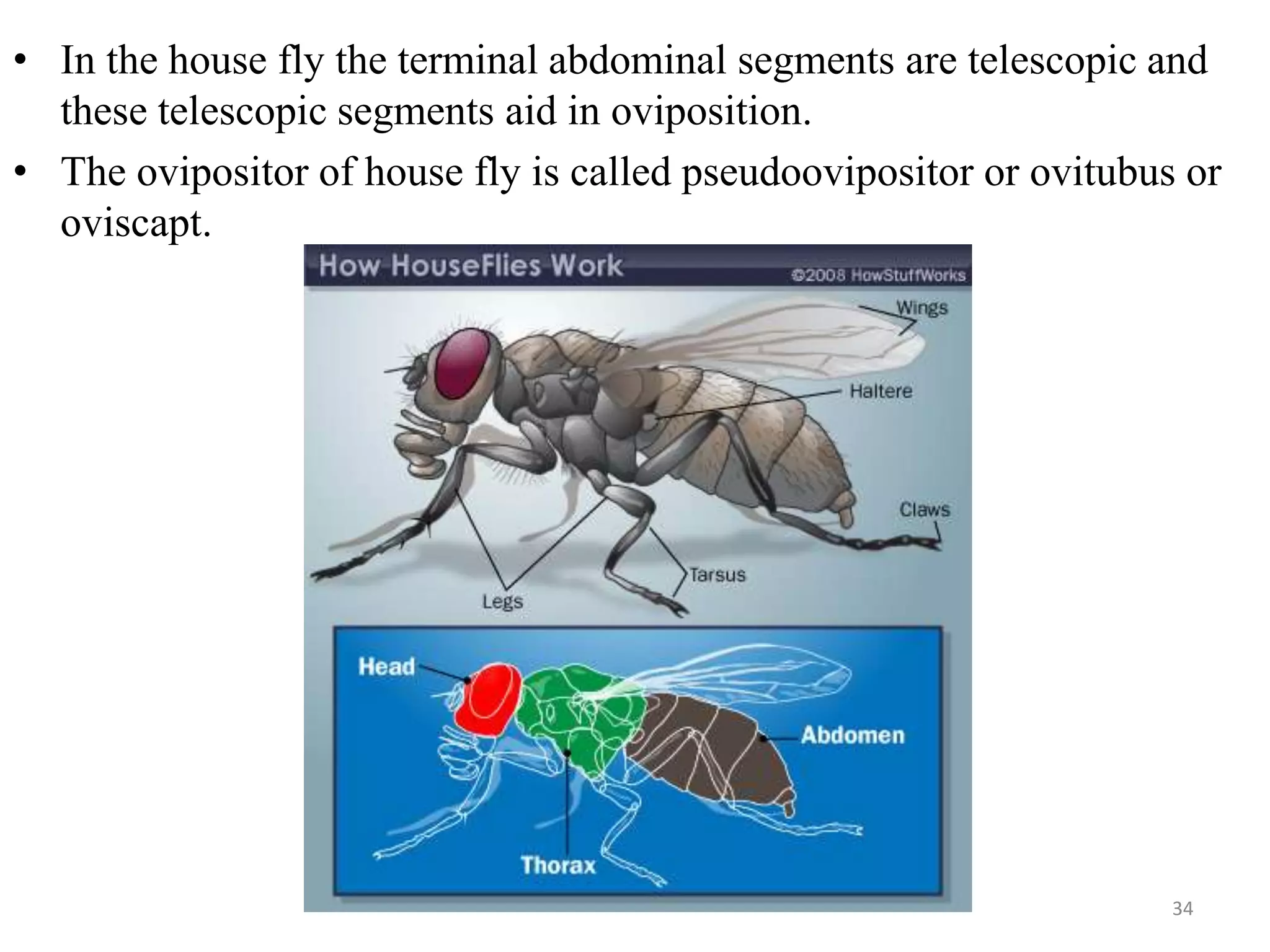 • In the house fly the terminal abdominal segments are telescopic and these telescopic segments aid in oviposition.
• The ovipositor of house fly is called pseudoovipositor or ovitubus or oviscapt.

How HouseFlies Work
©2008 HowStuffWorks
Wings
Haltere
Claws
Tarsus
Legs
Head
Abdomen
Thorax

34